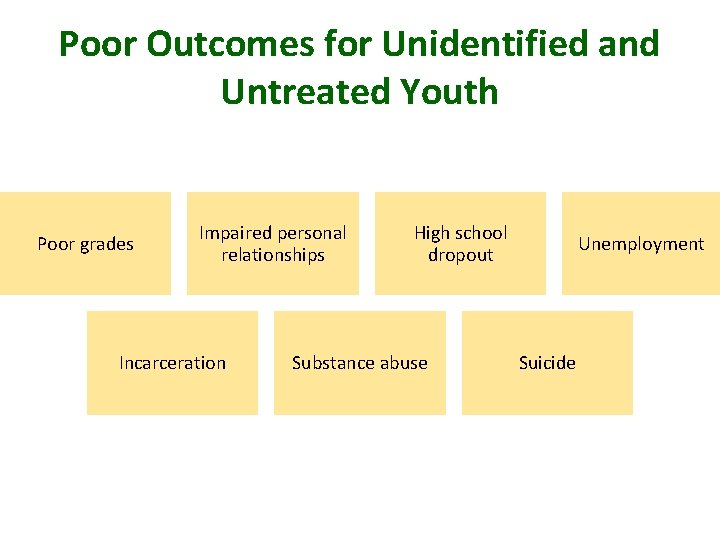 Poor Outcomes for Unidentified and Untreated Youth

Poor grades

Impaired personal relationships

High school dropout

Unemployment

Incarceration

Substance abuse

Suicide